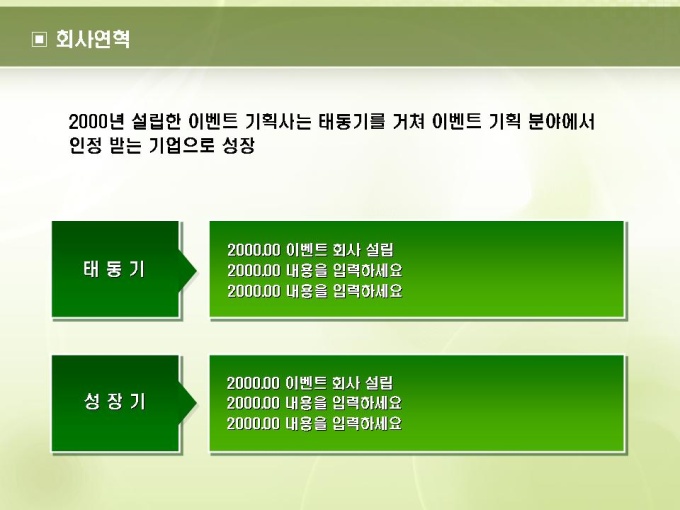 ▣ 회사연혁

2000년 설립한 이벤트 기획사는 태동기를 거쳐 이벤트 기획 분야에서 인정 받는 기업으로 성장

태 동 기

2000.00 이벤트 회사 설립
2000.00 내용을 입력하세요
2000.00 내용을 입력하세요

성 장 기

2000.00 이벤트 회사 설립
2000.00 내용을 입력하세요
2000.00 내용을 입력하세요